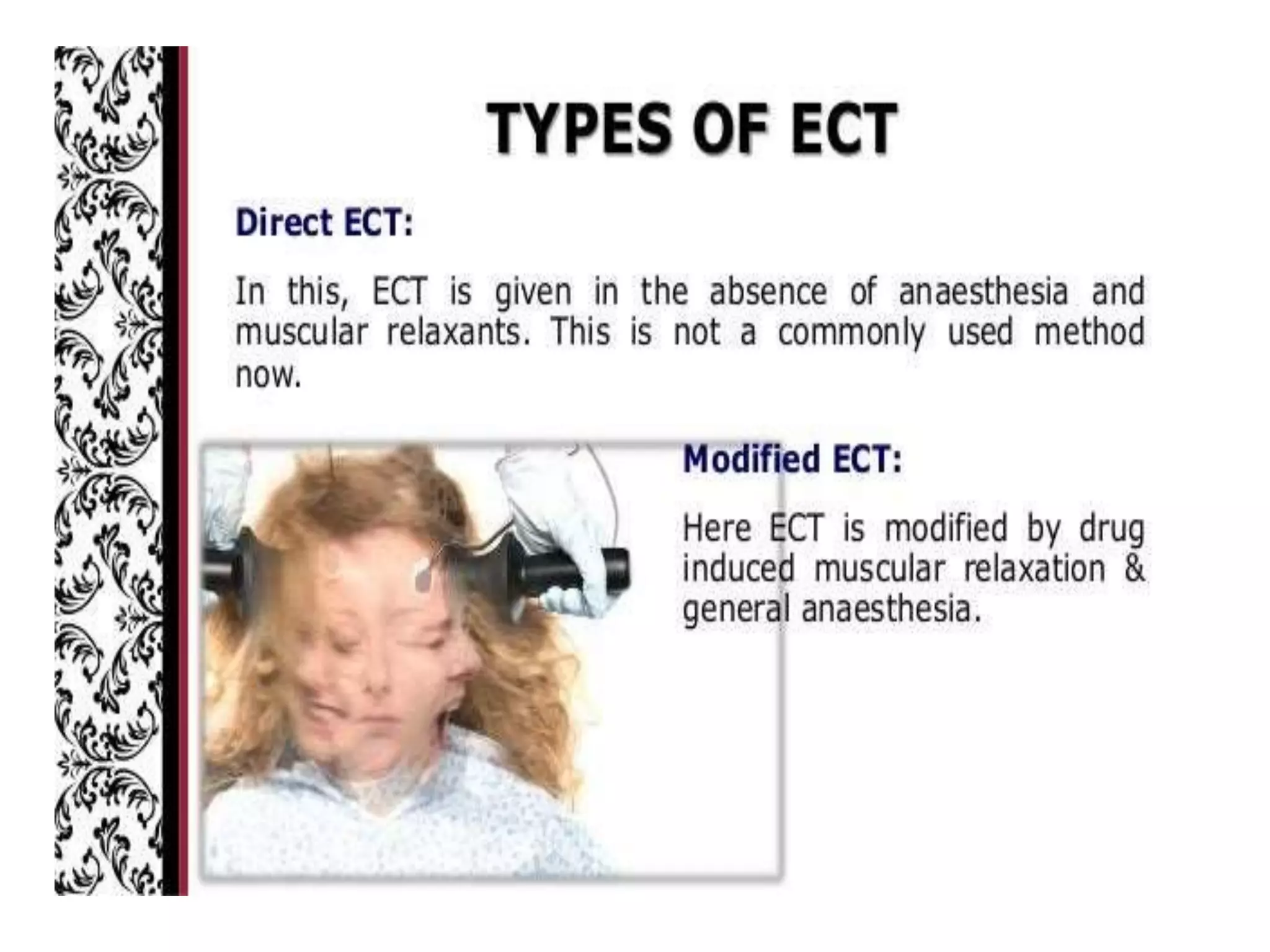 TYPES OF ECT

Direct ECT:

In this, ECT is given in the absence of anaesthesia and muscular relaxants. This is not a commonly used method now.

Modified ECT:

Here ECT is modified by drug induced muscular relaxation & general anaesthesia.